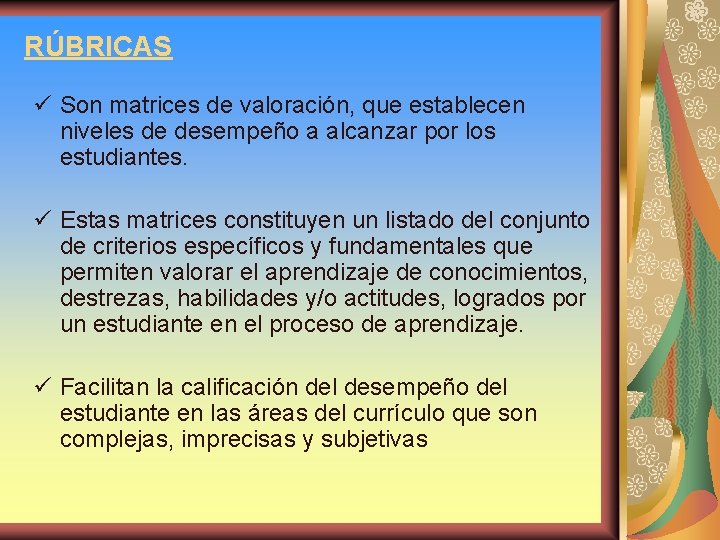 RÚBRICAS

✓ Son matrices de valoración, que establecen niveles de desempeño a alcanzar por los estudiantes.

✓ Estas matrices constituyen un listado del conjunto de criterios específicos y fundamentales que permiten valorar el aprendizaje de conocimientos, destrezas, habilidades y/o actitudes, logrados por un estudiante en el proceso de aprendizaje.

✓ Facilitan la calificación del desempeño del estudiante en las áreas del currículo que son complejas, imprecisas y subjetivas